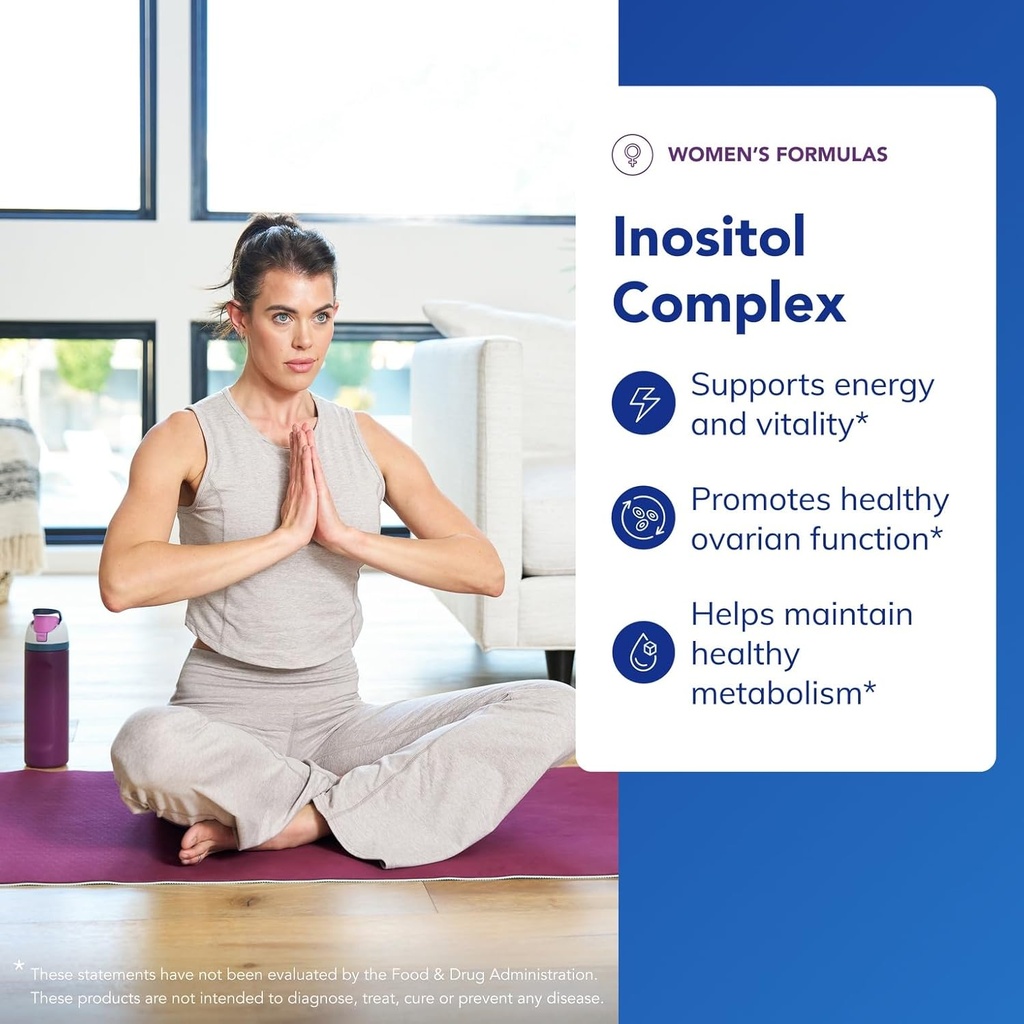 WOMEN'S FORMULAS

Inositol Complex

Supports energy and vitality*

Promotes healthy ovarian function*

Helps maintain healthy metabolism*

* These statements have not been evaluated by the Food & Drug Administration. These products are not intended to diagnose, treat, cure or prevent any disease.